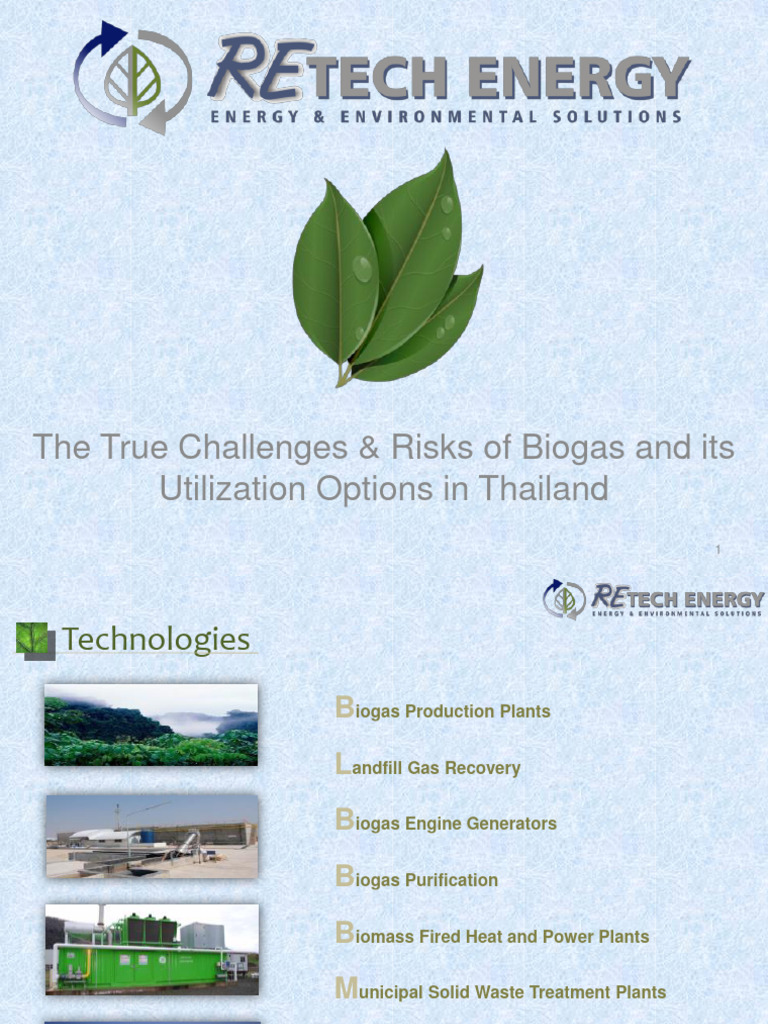 RETECH ENERGY
ENERGY & ENVIRONMENTAL SOLUTIONS

The True Challenges & Risks of Biogas and its Utilization Options in Thailand

1

RETECH ENERGY
ENERGY & ENVIRONMENTAL SOLUTIONS

Technologies

Biogas Production Plants

Landfill Gas Recovery

Biogas Engine Generators

Biogas Purification

Biomass Fired Heat and Power Plants

Municipal Solid Waste Treatment Plants